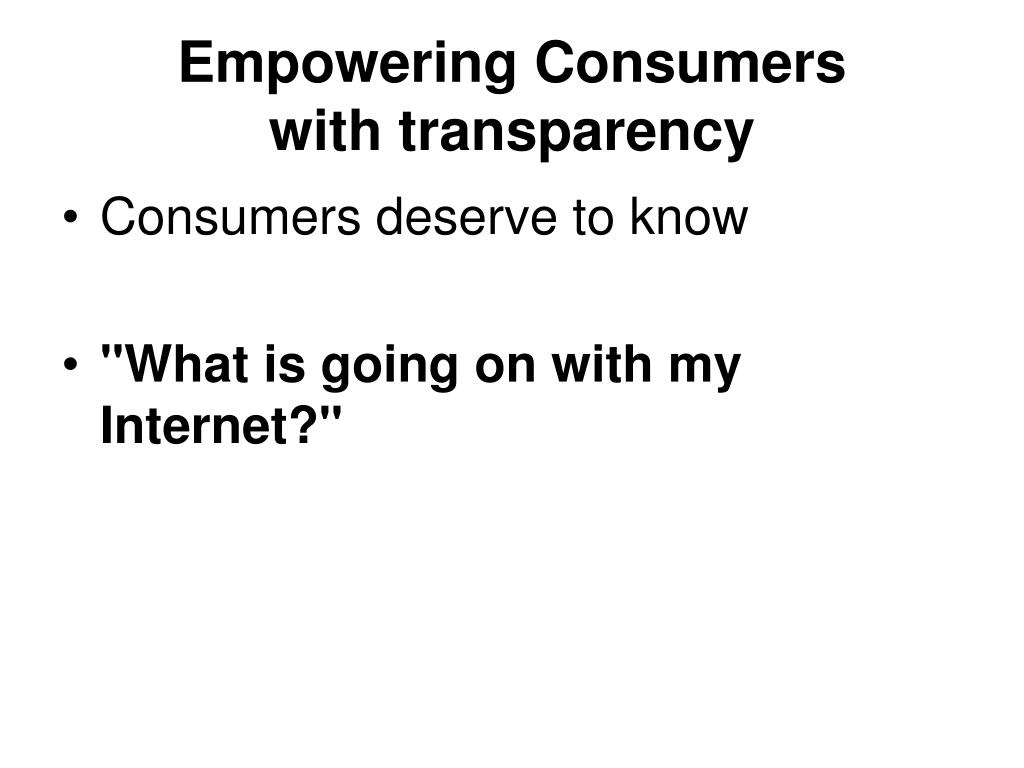 Empowering Consumers with transparency

• Consumers deserve to know

• "What is going on with my Internet?"